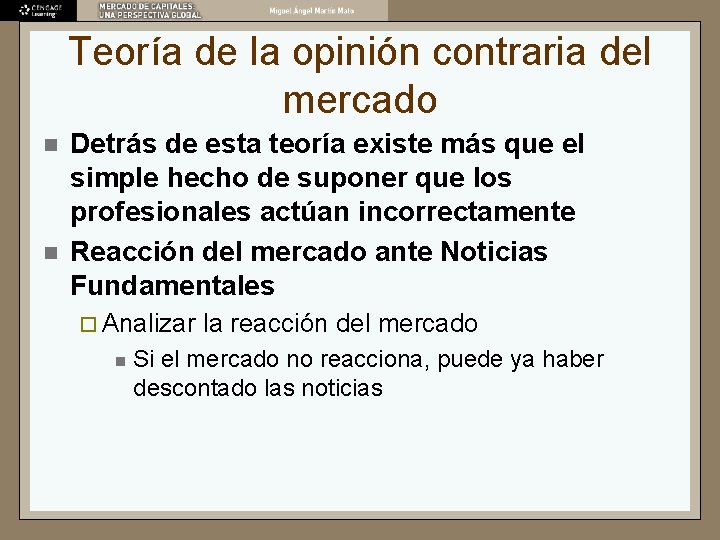 CENGAGE Learning
MERCADO DE CAPITALES: UNA PERSPECTIVA GLOBAL
Miguel Ángel Martín Mato

Teoría de la opinión contraria del mercado

Detrás de esta teoría existe más que el simple hecho de suponer que los profesionales actúan incorrectamente

Reacción del mercado ante Noticias Fundamentales

Analizar la reacción del mercado

Si el mercado no reacciona, puede ya haber descontado las noticias